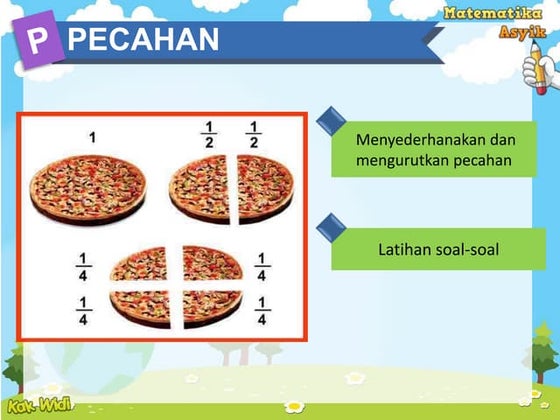 P PECAHAN

Matematika Asyik

1

$\frac{1}{2}$ $\frac{1}{2}$

$\frac{1}{4}$ $\frac{1}{4}$

$\frac{1}{4}$ $\frac{1}{4}$

Menyederhanakan dan mengurutkan pecahan

Latihan soal-soal

Kak Widi